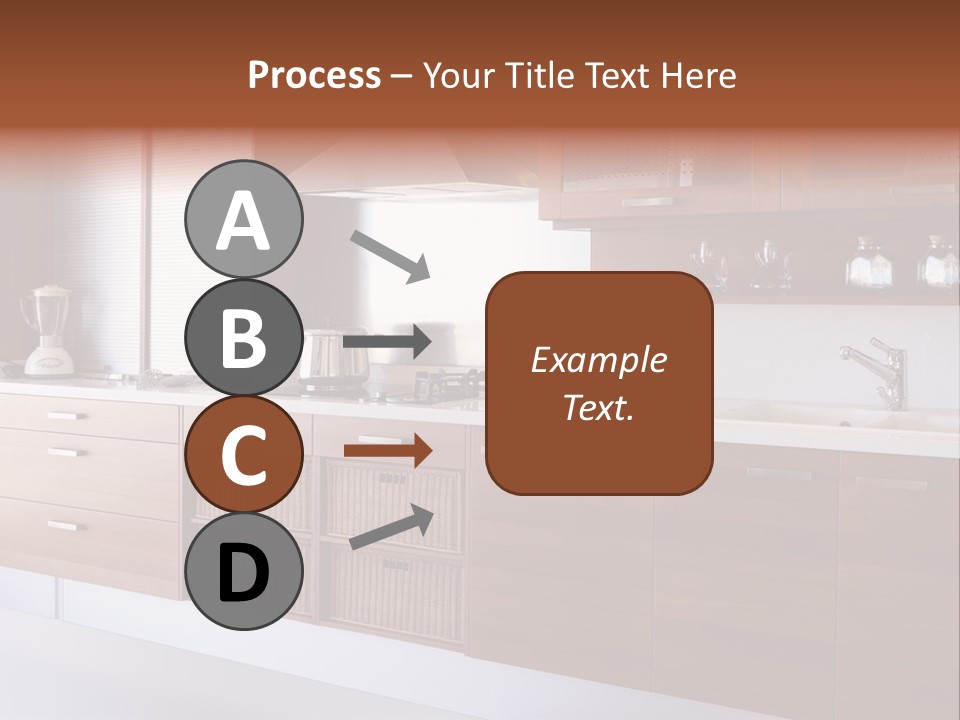 Process – Your Title Text Here

A

B

C

D

Example Text.